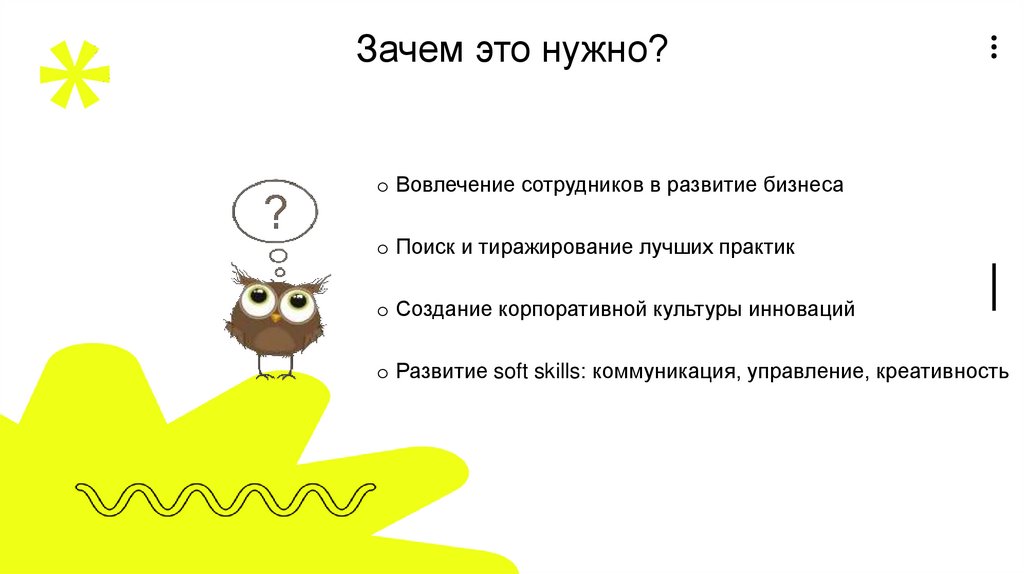 Зачем это нужно?

?

○ Вовлечение сотрудников в развитие бизнеса

○ Поиск и тиражирование лучших практик

○ Создание корпоративной культуры инноваций

○ Развитие soft skills: коммуникация, управление, креативность